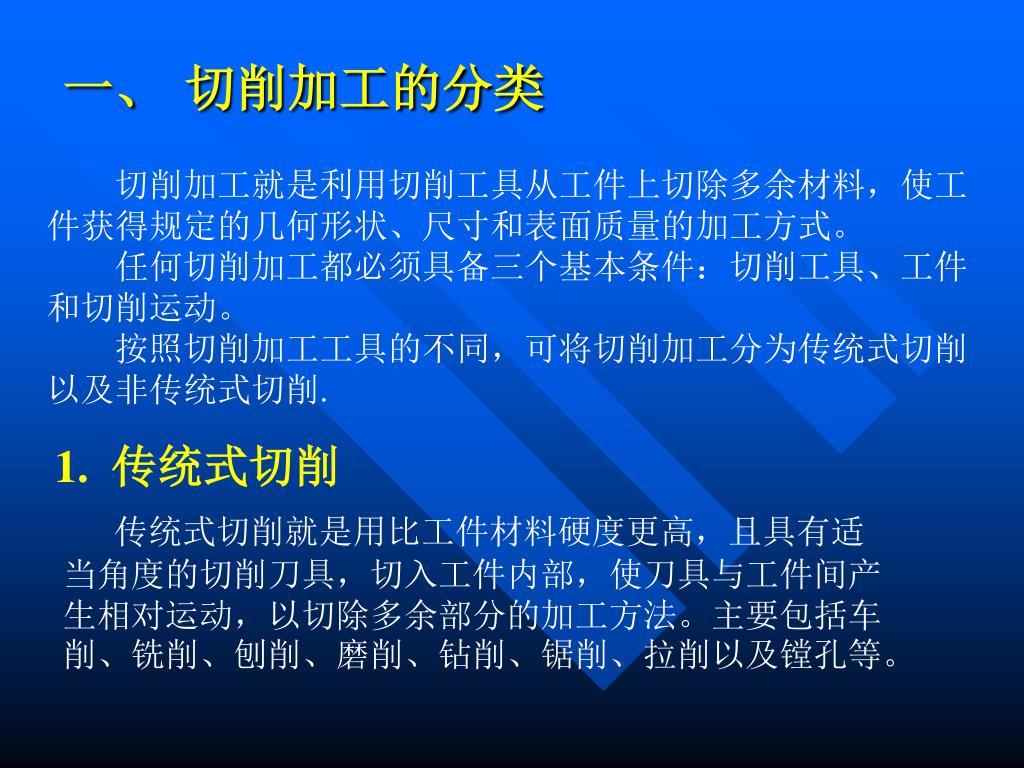 一、 切削加工的分类

切削加工就是利用切削工具从工件上切除多余材料，使工件获得规定的几何形状、尺寸和表面质量的加工方式。

任何切削加工都必须具备三个基本条件：切削工具、工件和切削运动。

按照切削加工工具的不同，可将切削加工分为传统式切削以及非传统式切削.

1. 传统式切削

传统式切削就是用比工件材料硬度更高，且具有适当角度的切削刀具，切入工件内部，使刀具与工件间产生相对运动，以切除多余部分的加工方法。主要包括车削、铣削、刨削、磨削、钻削、锯削、拉削以及镗孔等。